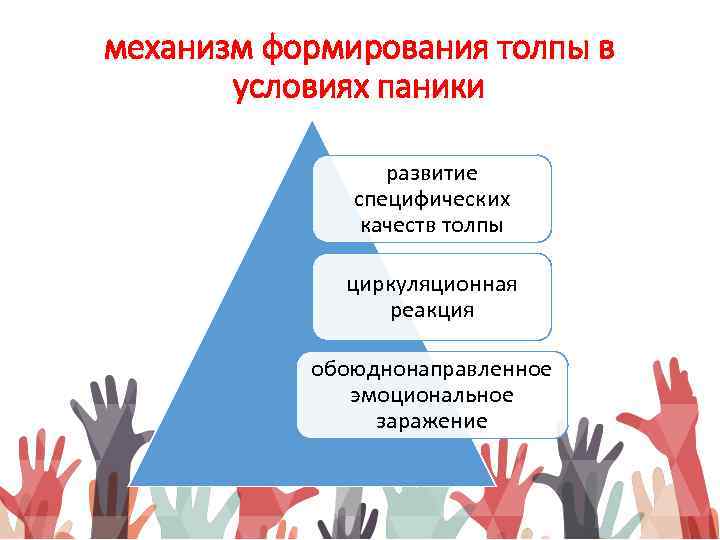 механизм формирования толпы в условиях паники

развитие специфических качеств толпы

циркуляционная реакция

обоюднонаправленное эмоциональное заражение